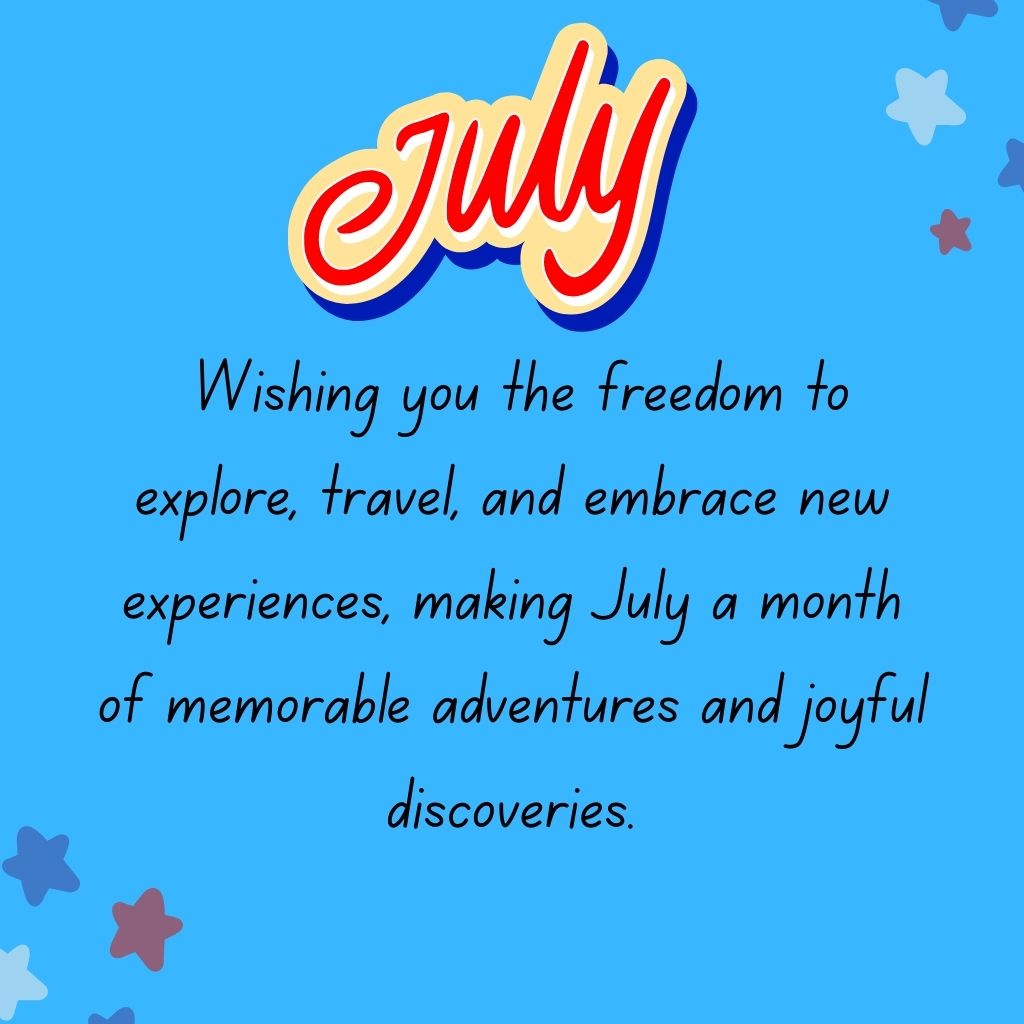 July

Wishing you the freedom to explore, travel, and embrace new experiences, making July a month of memorable adventures and joyful discoveries.